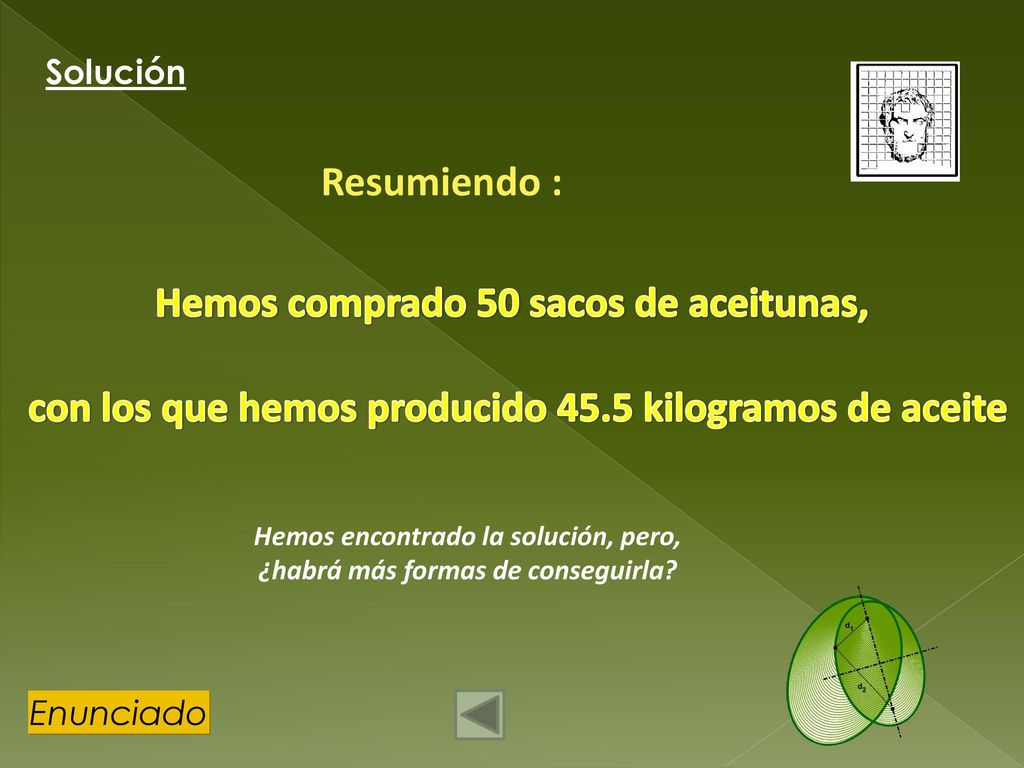 Solución

Resumiendo :

Hemos comprado 50 sacos de aceitunas,

con los que hemos producido 45.5 kilogramos de aceite

Hemos encontrado la solución, pero, ¿habrá más formas de conseguirla?

$d_1$

$d_2$

Enunciado